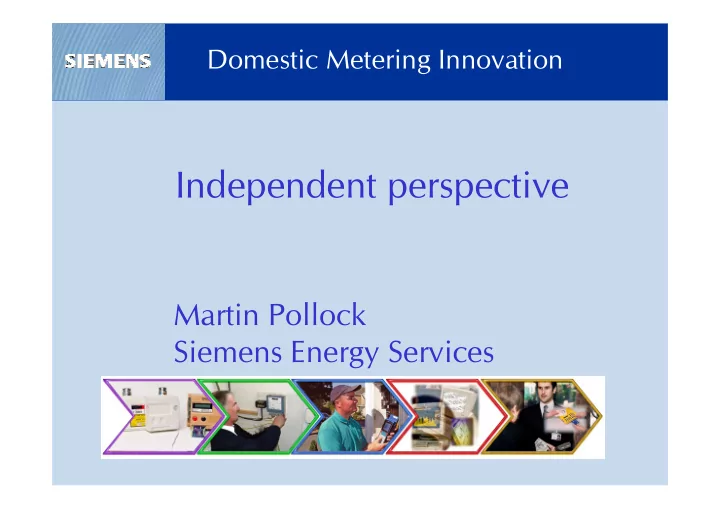 SIEMENS

Domestic Metering Innovation

Independent perspective

Martin Pollock
Siemens Energy Services